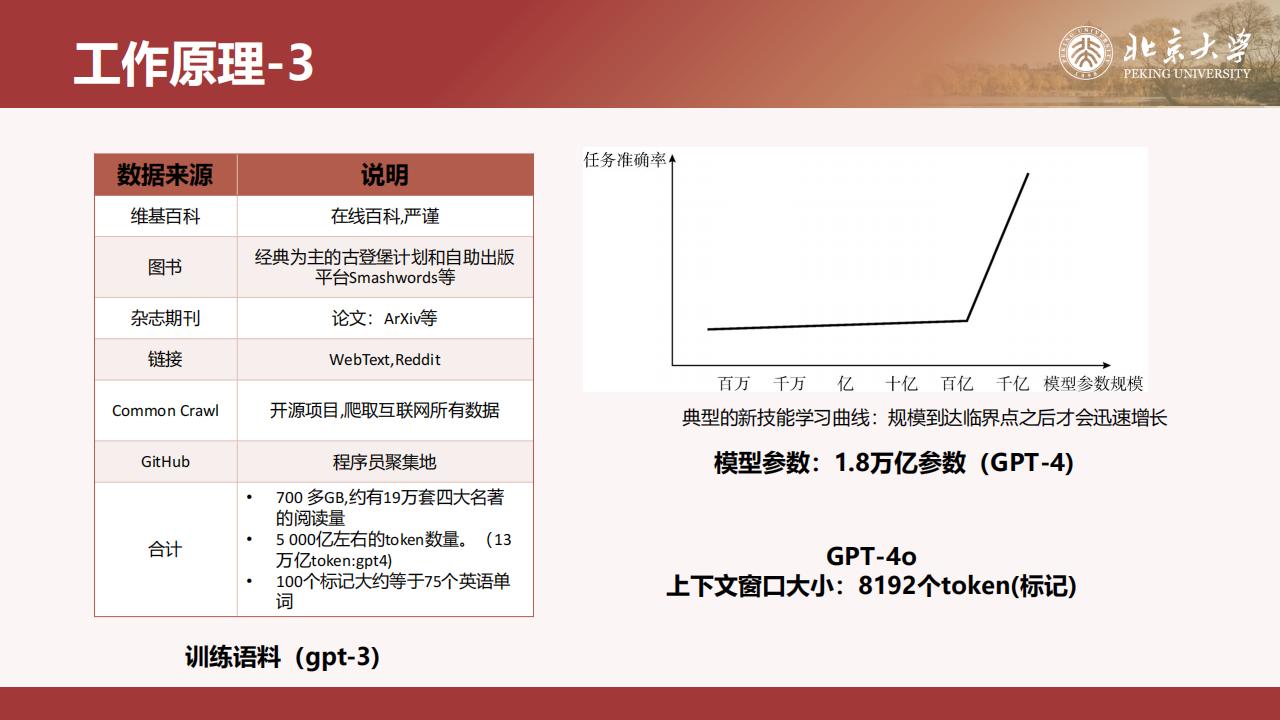 工作原理-3

北京大学
PEKING UNIVERSITY

| 数据来源 | 说明 |
|---|---|
| 维基百科 | 在线百科,严谨 |
| 图书 | 经典为主的古登堡计划和自助出版平台Smashwords等 |
| 杂志期刊 | 论文：ArXiv等 |
| 链接 | WebText,Reddit |
| Common Crawl | 开源项目,爬取互联网所有数据 |
| GitHub | 程序员聚集地 |
| 合计 | • 700 多GB,约有19万套四大名著的阅读量 • 5 000亿左右的token数量。（13万亿token:gpt4） • 100个标记大约等于75个英语单词 |

训练语料（gpt-3）

任务准确率
百万 千万 亿 十亿 百亿 千亿 模型参数规模

典型的新技能学习曲线：规模到达临界点之后才会迅速增长

模型参数：1.8万亿参数（GPT-4）

GPT-4o
上下文窗口大小：8192个token(标记)